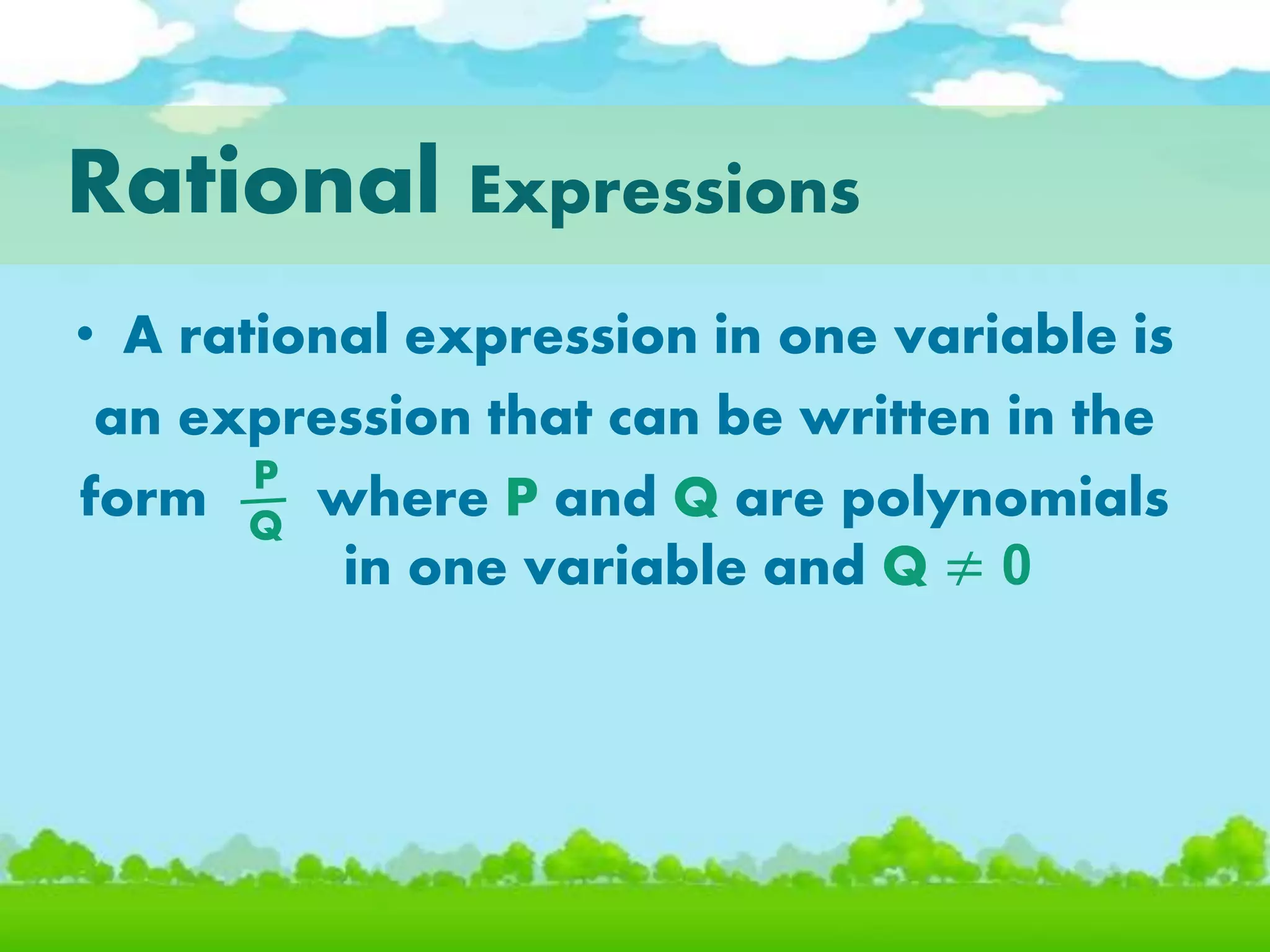 Rational Expressions

• A rational expression in one variable is an expression that can be written in the form $\frac{P}{Q}$ where P and Q are polynomials in one variable and $Q \neq 0$